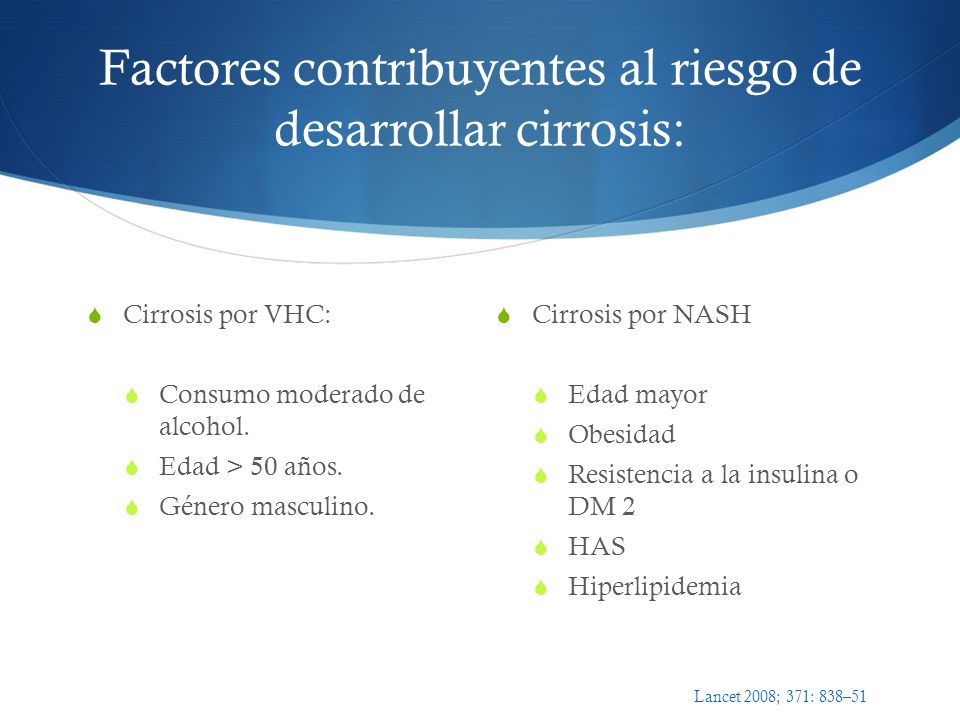 Factores contribuyentes al riesgo de desarrollar cirrosis:

Cirrosis por VHC:

Consumo moderado de alcohol.

Edad > 50 años.

Género masculino.

Cirrosis por NASH

Edad mayor

Obesidad

Resistencia a la insulina o DM 2

HAS

Hiperlipidemia

Lancet 2008; 371: 838–51